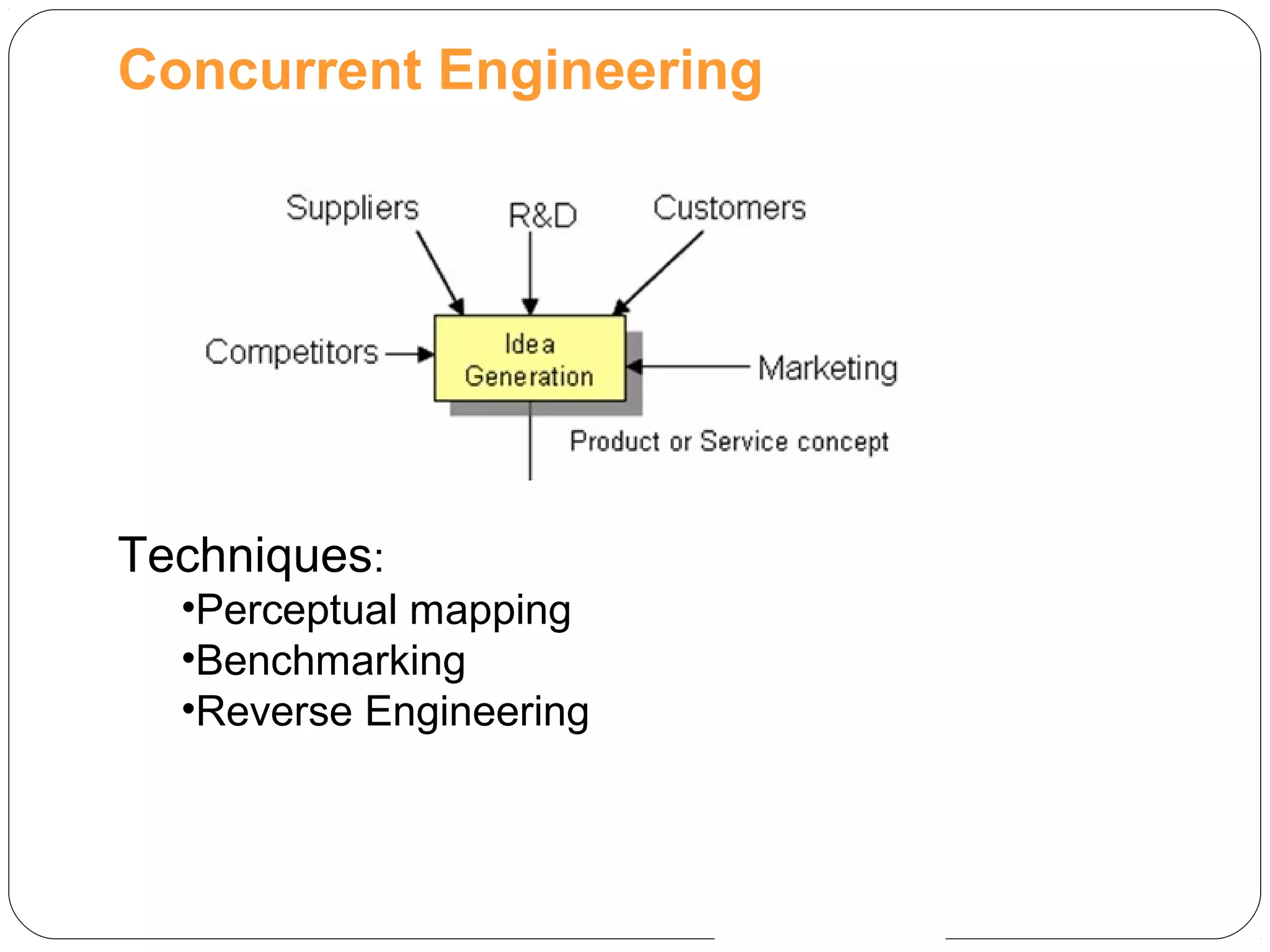 Concurrent Engineering

Suppliers

R&D

Customers

Competitors

Idea Generation

Marketing

Product or Service concept

Techniques:

•Perceptual mapping
•Benchmarking
•Reverse Engineering